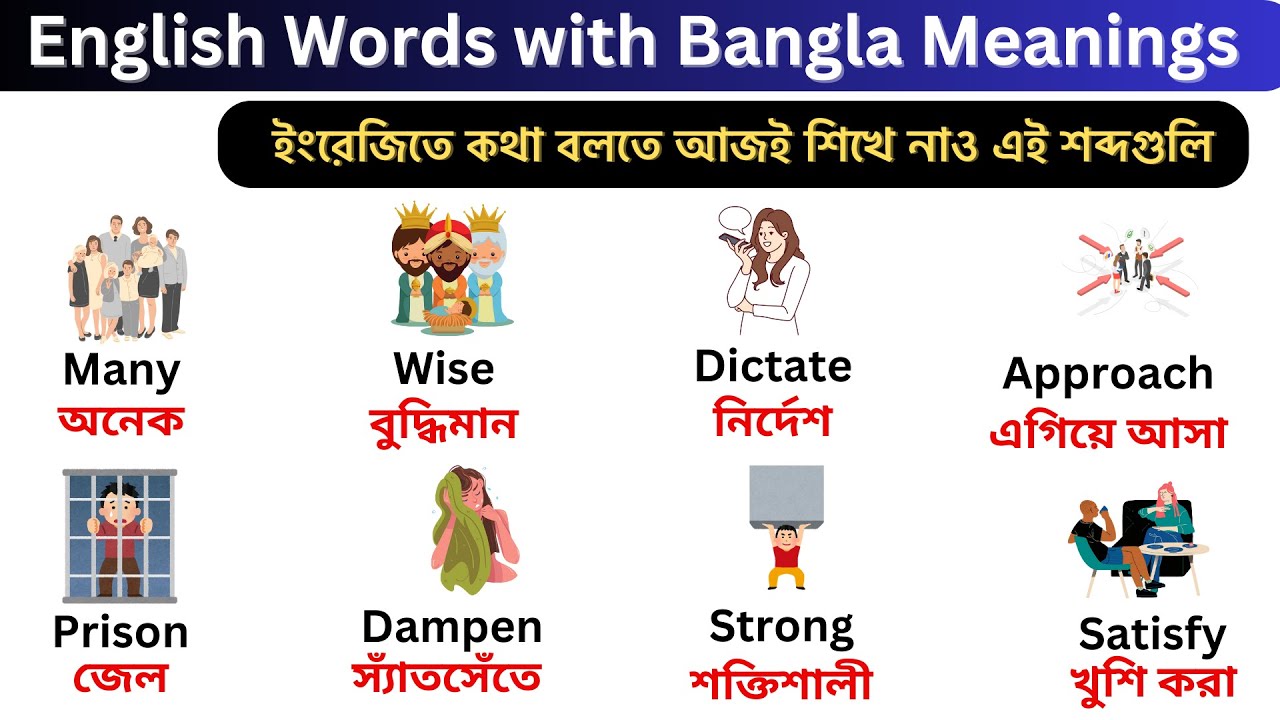 English Words with Bangla Meanings

ইংরেজিতে কথা বলতে আজই শিখে নাও এই শব্দগুলি

Many
অনেক

Wise
বুদ্ধিমান

Dictate
নির্দেশ

Approach
এগিয়ে আসা

Prison
জেল

Dampen
স্যাঁতসেঁতে

Strong
শক্তিশালী

Satisfy
খুশি করা